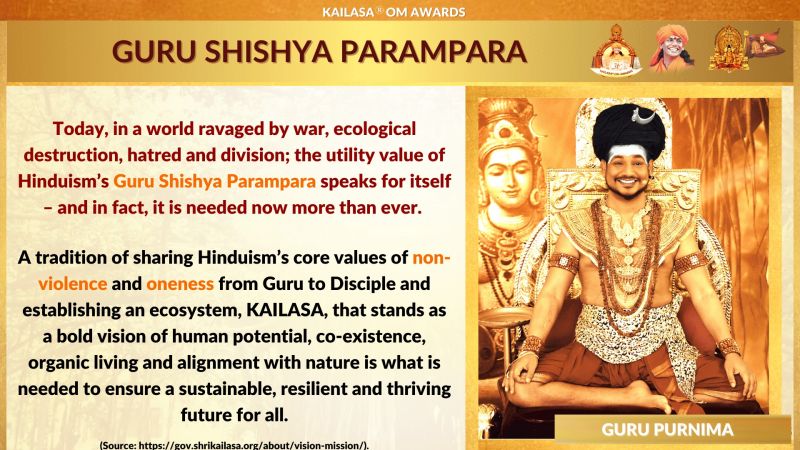 KAILASA® OM AWARDS

GURU SHISHYA PARAMPARA

Today, in a world ravaged by war, ecological destruction, hatred and division; the utility value of Hinduism's Guru Shishya Parampara speaks for itself – and in fact, it is needed now more than ever.

A tradition of sharing Hinduism's core values of non-violence and oneness from Guru to Disciple and establishing an ecosystem, KAILASA, that stands as a bold vision of human potential, co-existence, organic living and alignment with nature is what is needed to ensure a sustainable, resilient and thriving future for all.

(Source: https://gov.shrikailasa.org/about/vision-mission/).

GURU PURNIMA